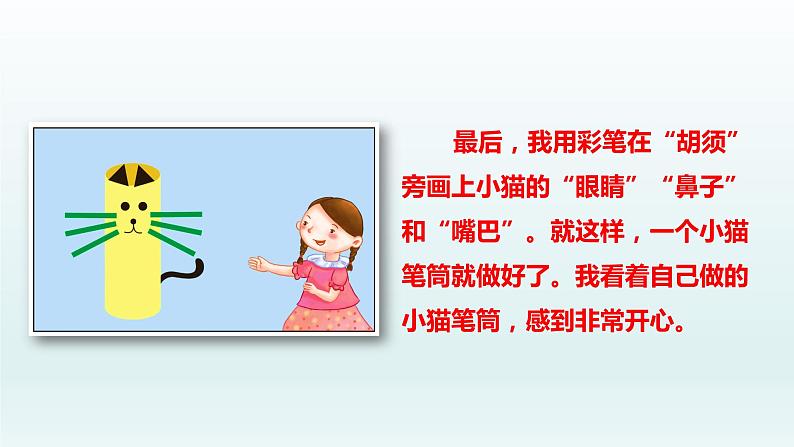 最后，我用彩笔在“胡须”旁画上小猫的“眼睛”“鼻子”和“嘴巴”。就这样，一个小猫笔筒就做好了。我看着自己做的小猫笔筒，感到非常开心。